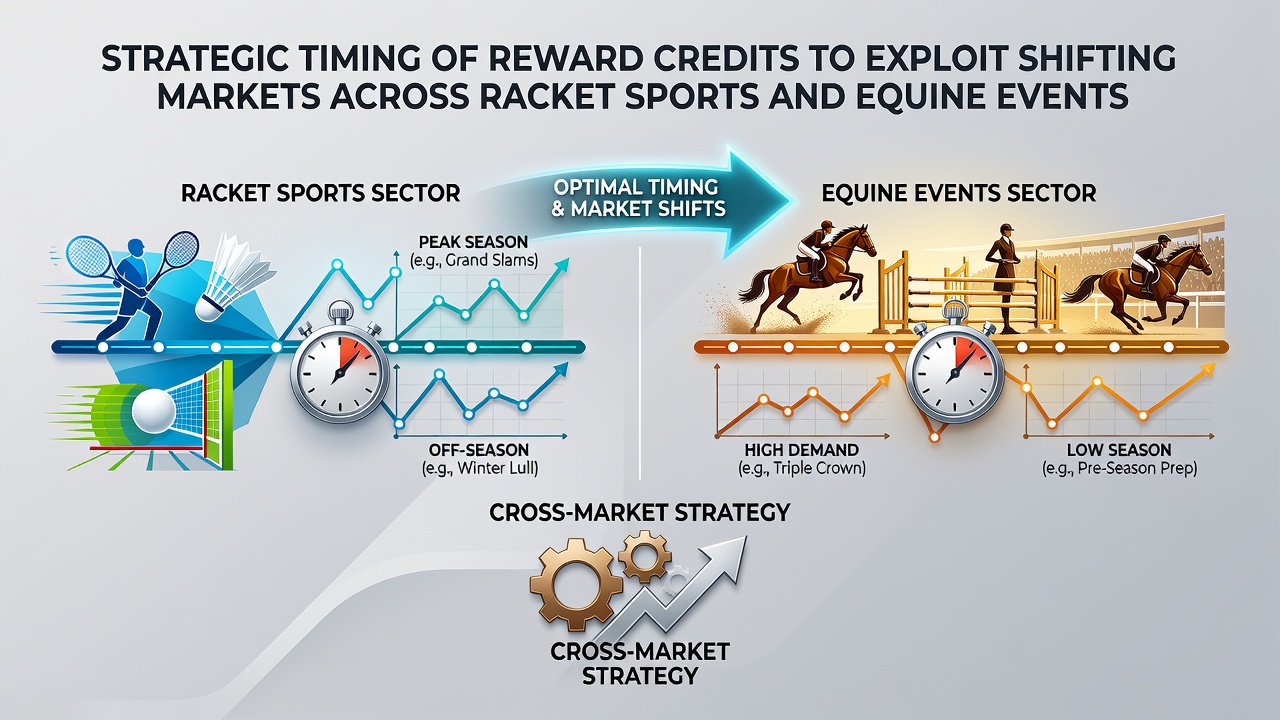 STRATEGIC TIMING OF REWARD CREDITS TO EXPLOIT SHIFTING MARKETS ACROSS RACKET SPORTS AND EQUINE EVENTS

RACKET SPORTS SECTOR

OPTIMAL TIMING & MARKET SHIFTS

EQUINE EVENTS SECTOR

PEAK SEASON
(e.g., Grand Slams)

OFF-SEASON
(e.g., Winter Lull)

HIGH DEMAND
(e.g., Triple Crown)

LOW SEASON
(e.g., Pre-Season Prep)

CROSS-MARKET STRATEGY

CROSS-MARKET STRATEGY